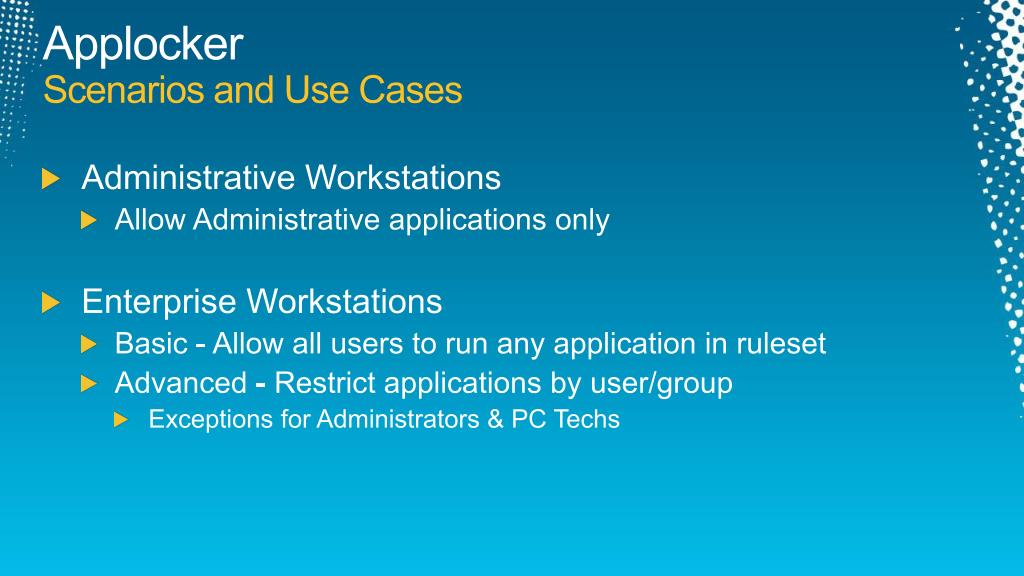 Applocker
Scenarios and Use Cases

Administrative Workstations
Allow Administrative applications only

Enterprise Workstations
Basic - Allow all users to run any application in ruleset
Advanced - Restrict applications by user/group
Exceptions for Administrators & PC Techs